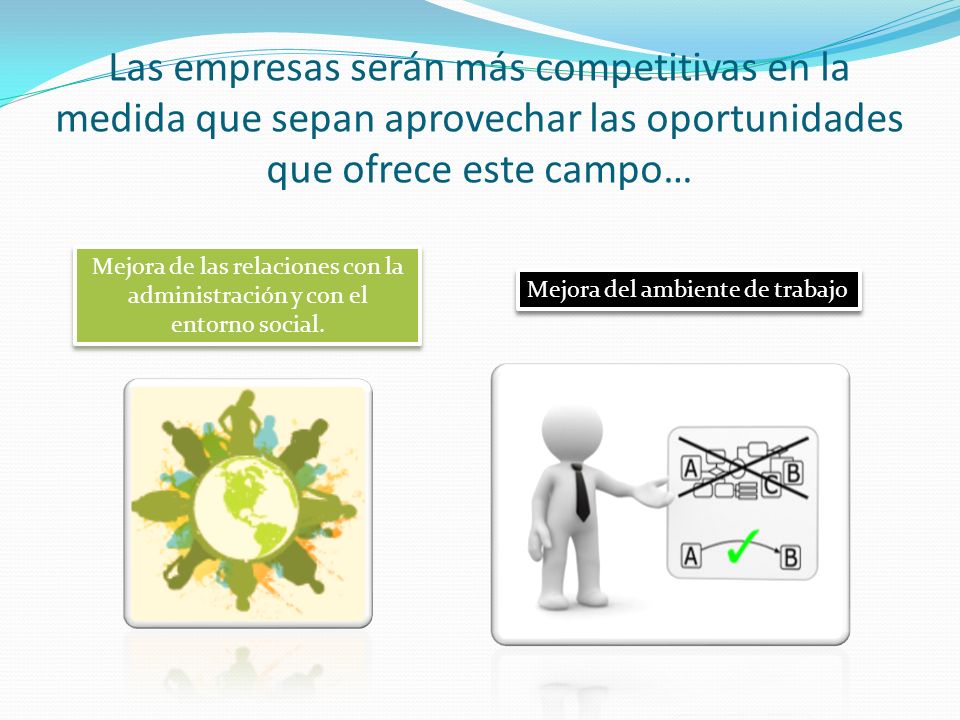 Las empresas serán más competitivas en la medida que sepan aprovechar las oportunidades que ofrece este campo…

Mejora de las relaciones con la administración y con el entorno social.

Mejora del ambiente de trabajo

A B C

A B